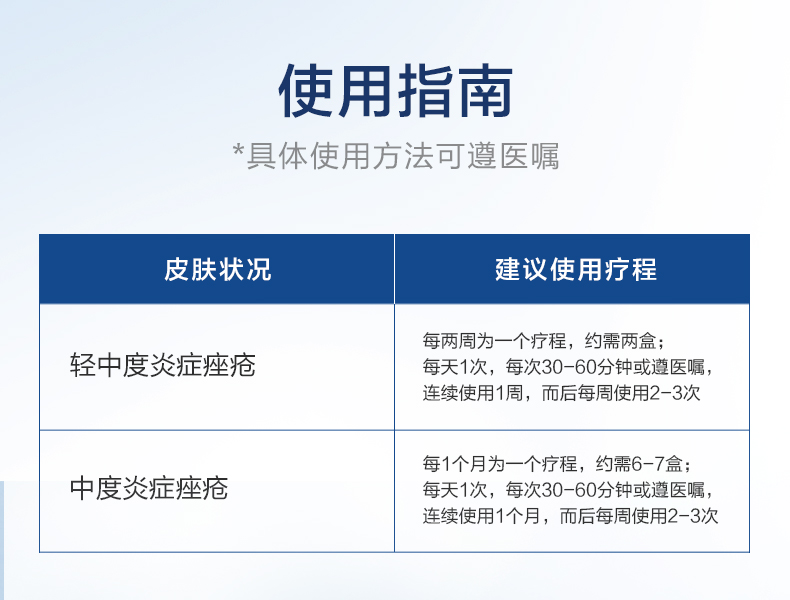 使用指南

*具体使用方法可遵医嘱

| 皮肤状况 | 建议使用疗程 |
|---|---|
| 轻中度炎症痤疮 | 每两周为一个疗程，约需两盒；每天1次，每次30-60分钟或遵医嘱，连续使用1周，而后每周使用2-3次 |
| 中度炎症痤疮 | 每1个月为一个疗程，约需6-7盒；每天1次，每次30-60分钟或遵医嘱，连续使用1个月，而后每周使用2-3次 |